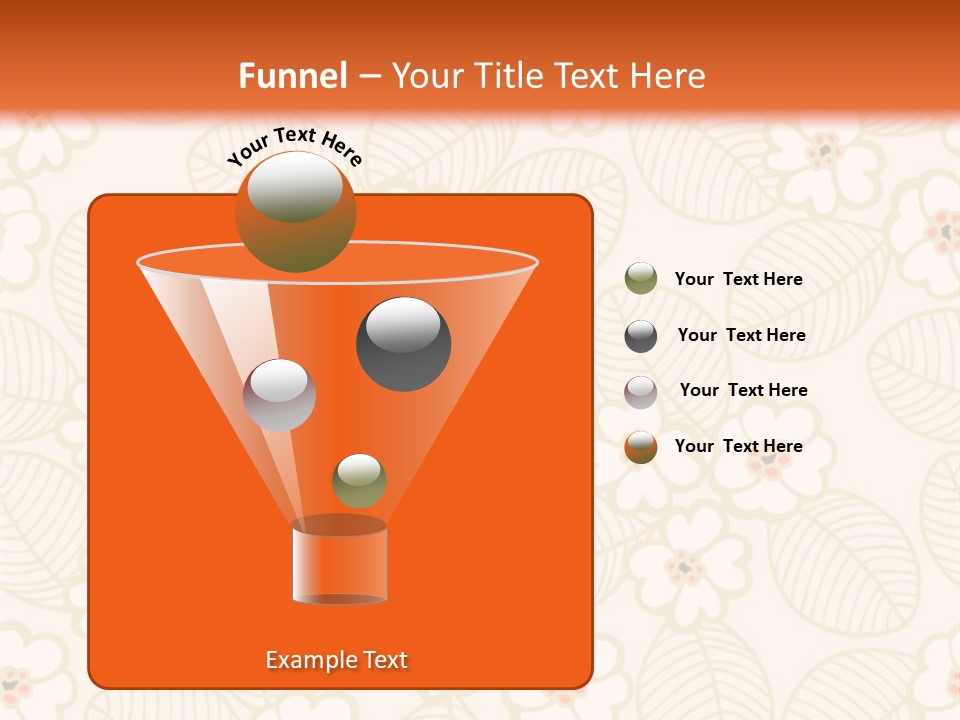 Funnel – Your Title Text Here

Your Text Here

Your Text Here

Your Text Here

Your Text Here

Your Text Here

Example Text